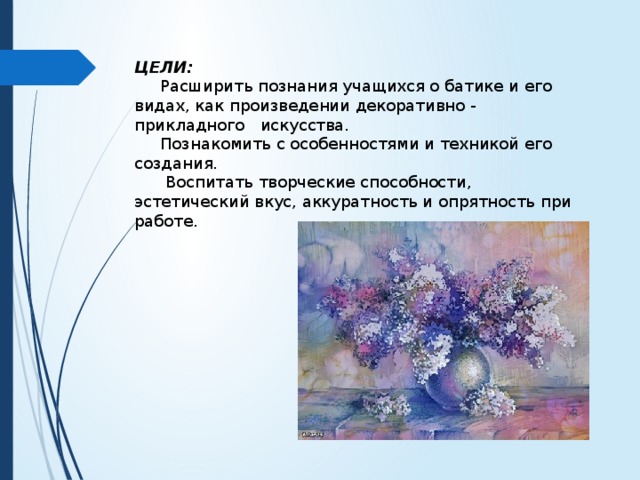 ЦЕЛИ:

Расширить познания учащихся о батике и его видах, как произведении декоративно - прикладного искусства.

Познакомить с особенностями и техникой его создания.

Воспитать творческие способности, эстетический вкус, аккуратность и опрятность при работе.